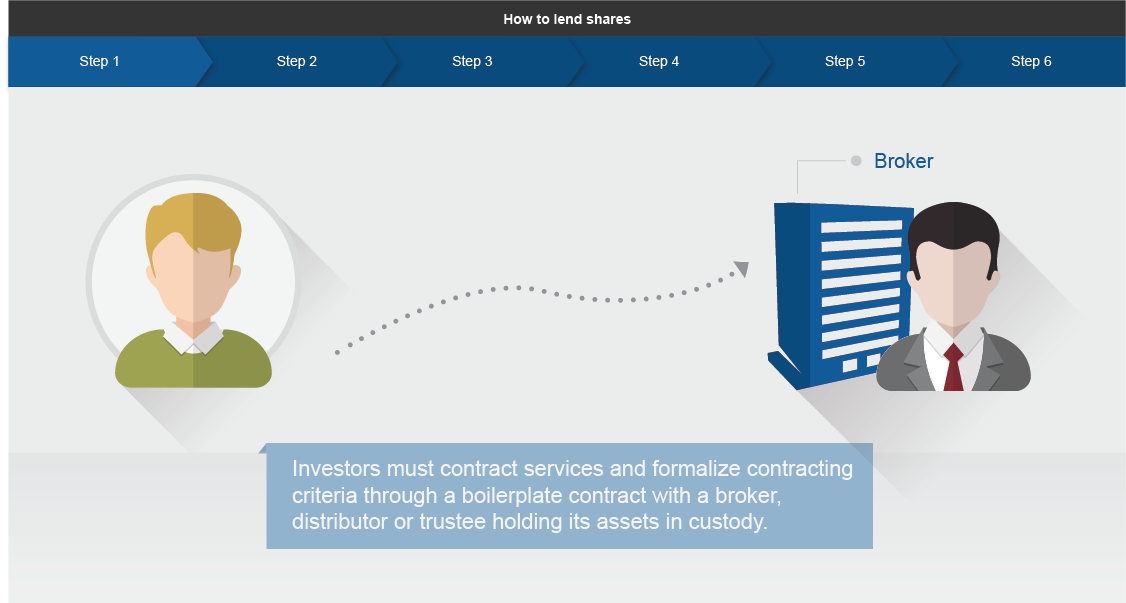 How to lend shares

Step 1
Step 2
Step 3
Step 4
Step 5
Step 6

Broker

Investors must contract services and formalize contracting criteria through a boilerplate contract with a broker, distributor or trustee holding its assets in custody.